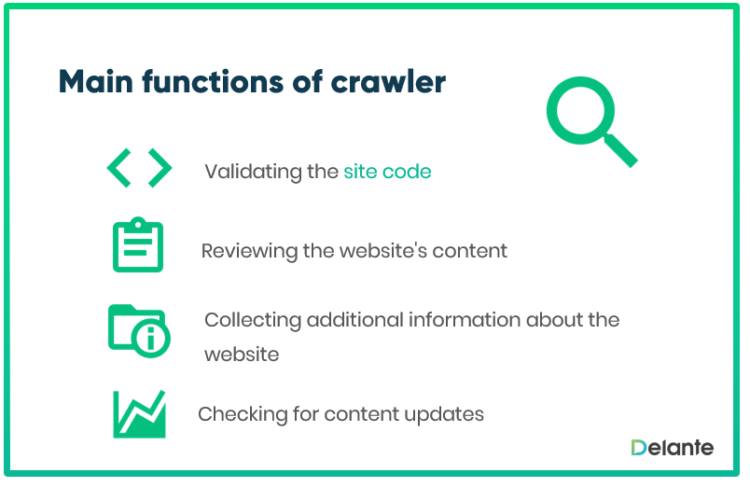 Main functions of crawler

Validating the site code

Reviewing the website's content

Collecting additional information about the website

Checking for content updates

Delante